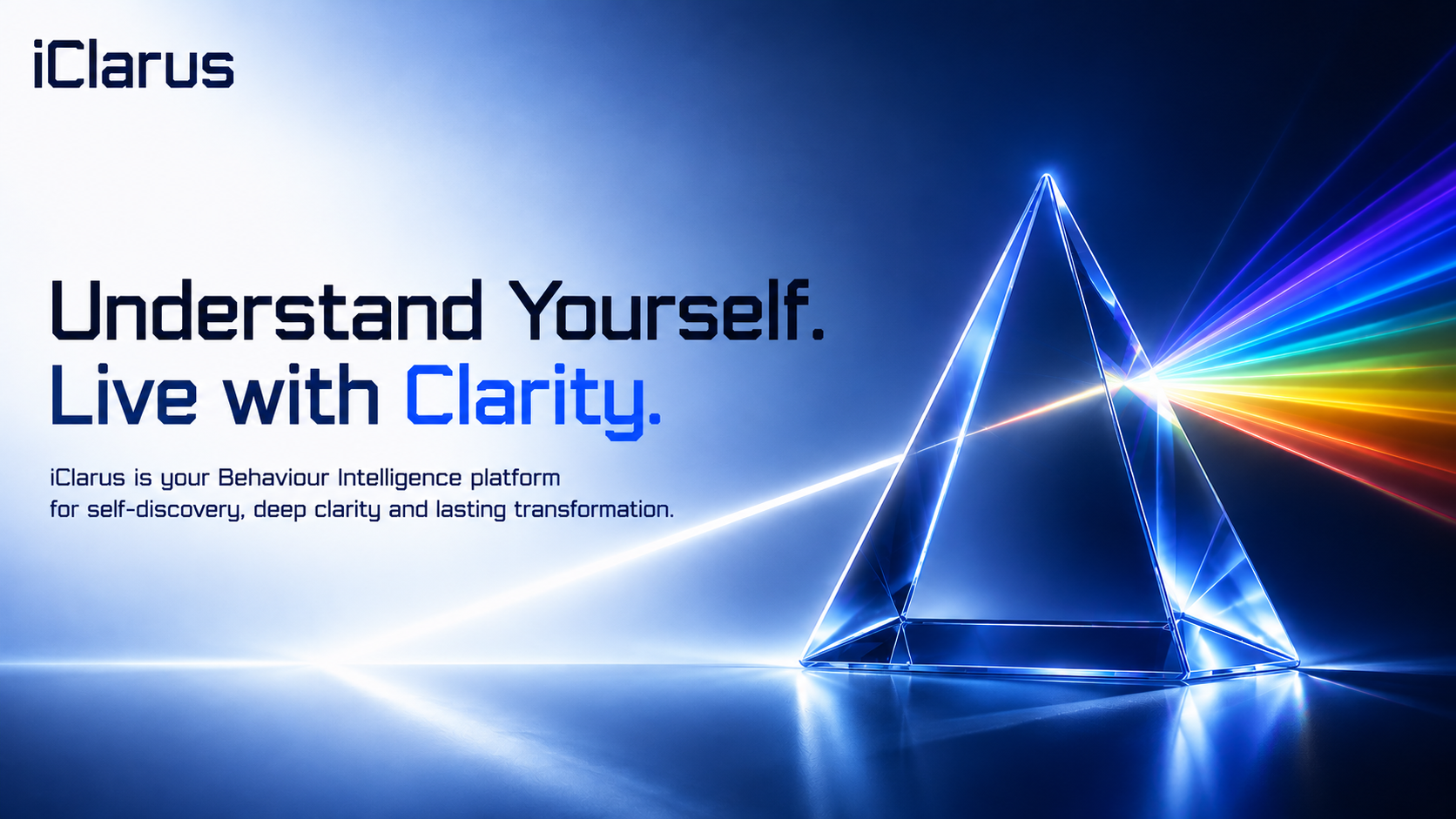 iClarus

Understand Yourself.
Live with Clarity.

iClarus is your Behaviour Intelligence platform for self-discovery, deep clarity and lasting transformation.